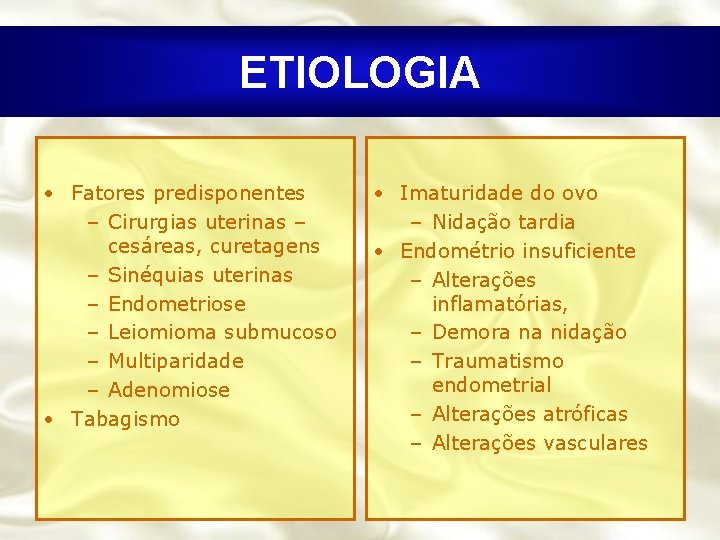 ETIOLOGIA

• Fatores predisponentes
– Cirurgias uterinas – cesáreas, curetagens
– Sinéquias uterinas
– Endometriose
– Leiomioma submucoso
– Multiparidade
– Adenomiose
• Tabagismo

• Imaturidade do ovo
– Nidação tardia
• Endométrio insuficiente
– Alterações inflamatórias,
– Demora na nidação
– Traumatismo endometrial
– Alterações atróficas
– Alterações vasculares